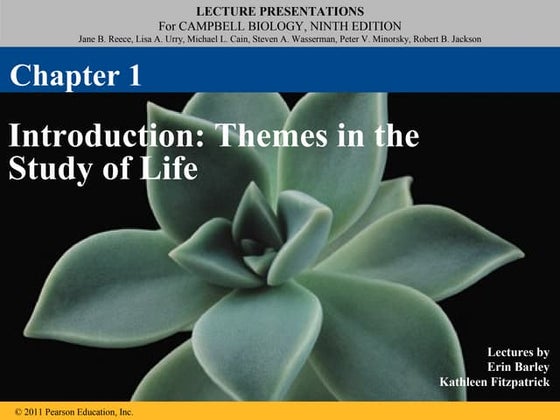 LECTURE PRESENTATIONS
For CAMPBELL BIOLOGY, NINTH EDITION
Jane B. Reece, Lisa A. Urry, Michael L. Cain, Steven A. Wasserman, Peter V. Minorsky, Robert B. Jackson

Chapter 1

Introduction: Themes in the Study of Life

Lectures by
Erin Barley
Kathleen Fitzpatrick

© 2011 Pearson Education, Inc.